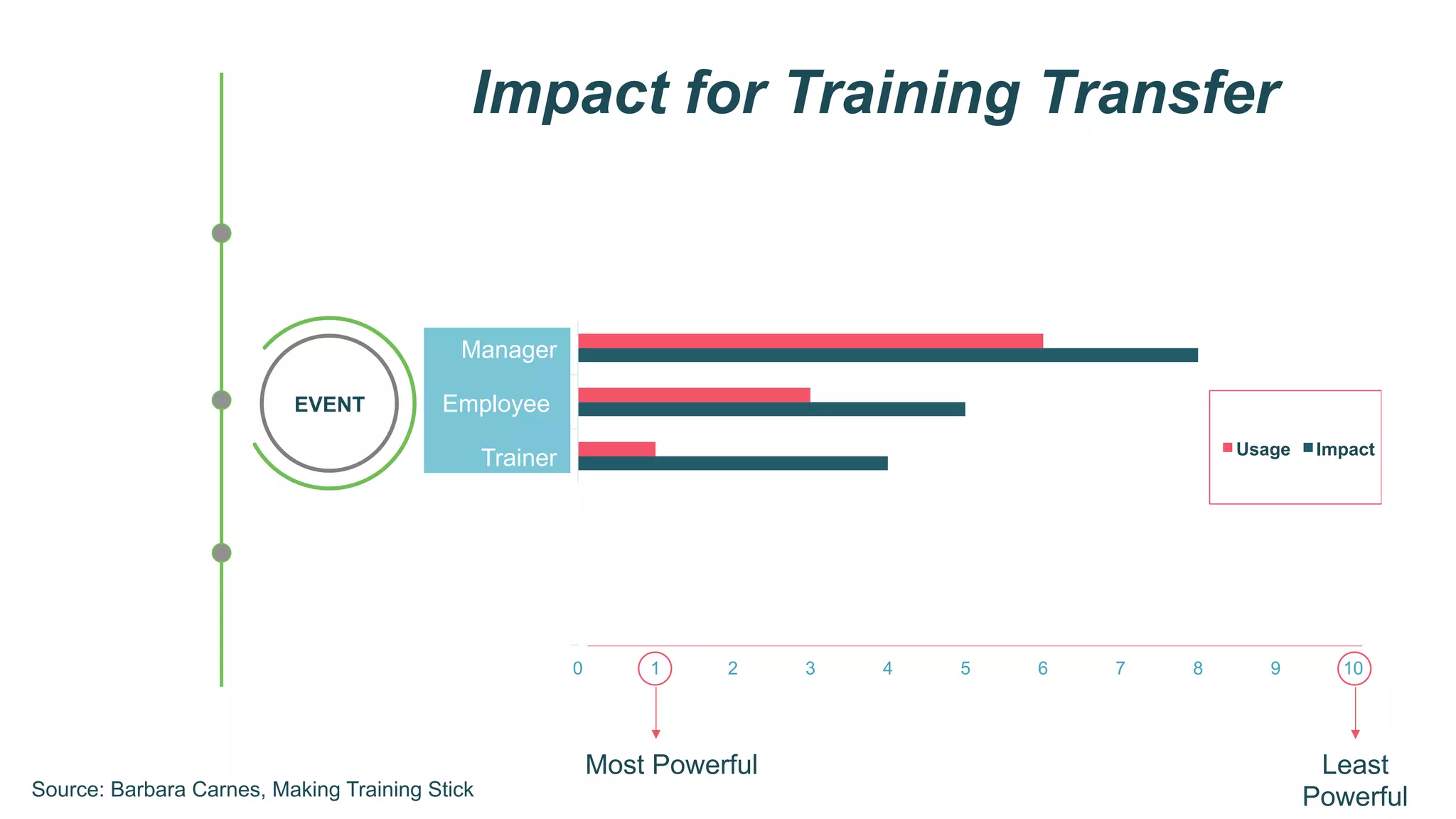 Impact for Training Transfer

EVENT

Manager
Employee
Trainer

Usage Impact

0 1 2 3 4 5 6 7 8 9 10

Most Powerful

Least Powerful

Source: Barbara Carnes, Making Training Stick